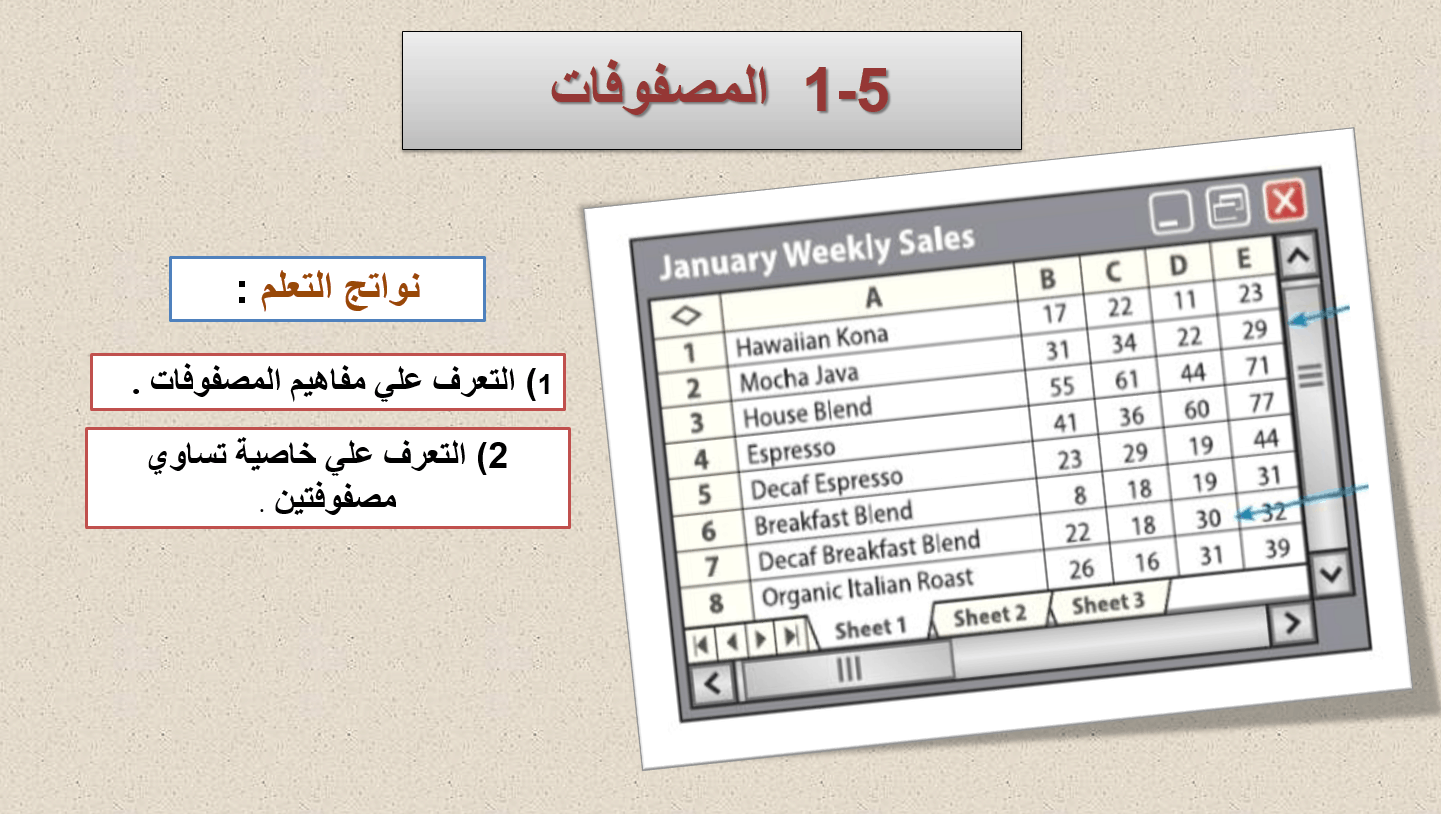 1-5 المصفوفات

نواتج التعلم :

1) التعرف علي مفاهيم المصفوفات .

2) التعرف علي خاصية تساوي مصفوفتين .

January Weekly Sales

| ◇ | A | B | C | D | E |
|---|---|---|---|---|---|
| 1 | Hawaiian Kona | 17 | 22 | 11 | 23 |
| 2 | Mocha Java | 31 | 34 | 22 | 29 |
| 3 | House Blend | 55 | 61 | 44 | 71 |
| 4 | Espresso | 41 | 36 | 60 | 77 |
| 5 | Decaf Espresso | 23 | 29 | 19 | 44 |
| 6 | Breakfast Blend | 8 | 18 | 19 | 31 |
| 7 | Decaf Breakfast Blend | 22 | 18 | 30 | 32 |
| 8 | Organic Italian Roast | 26 | 16 | 31 | 39 |

Sheet 1 Sheet 2 Sheet 3